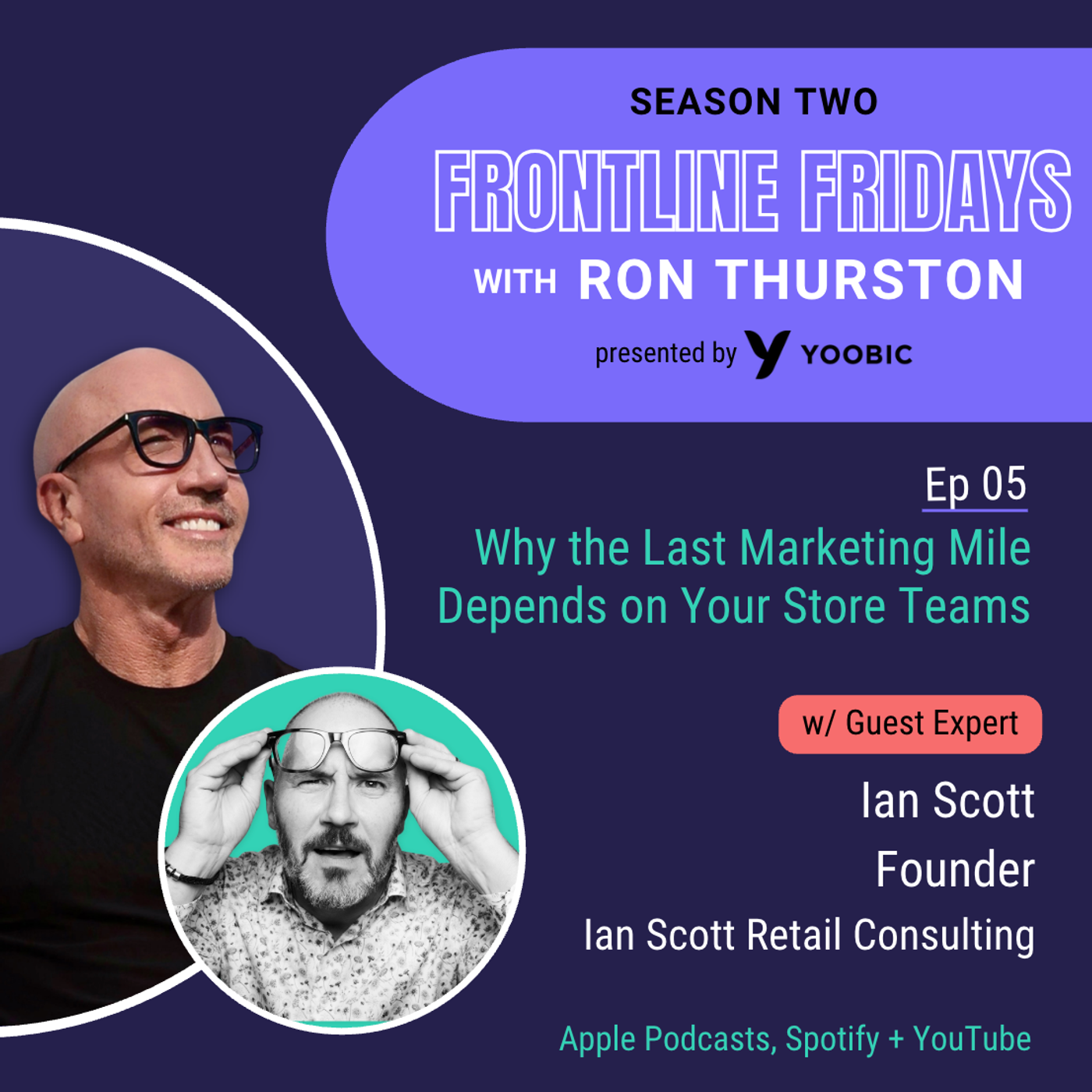 SEASON TWO
FRONTLINE FRIDAYS
WITH RON THURSTON
presented by YOOBIC

Ep 05
Why the Last Marketing Mile Depends on Your Store Teams

w/ Guest Expert
Ian Scott
Founder
Ian Scott Retail Consulting

Apple Podcasts, Spotify + YouTube